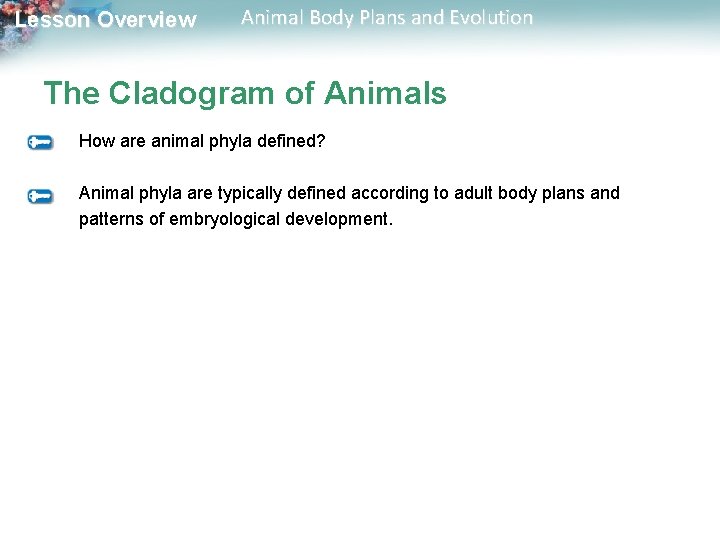 Lesson Overview Animal Body Plans and Evolution

The Cladogram of Animals

How are animal phyla defined?

Animal phyla are typically defined according to adult body plans and patterns of embryological development.